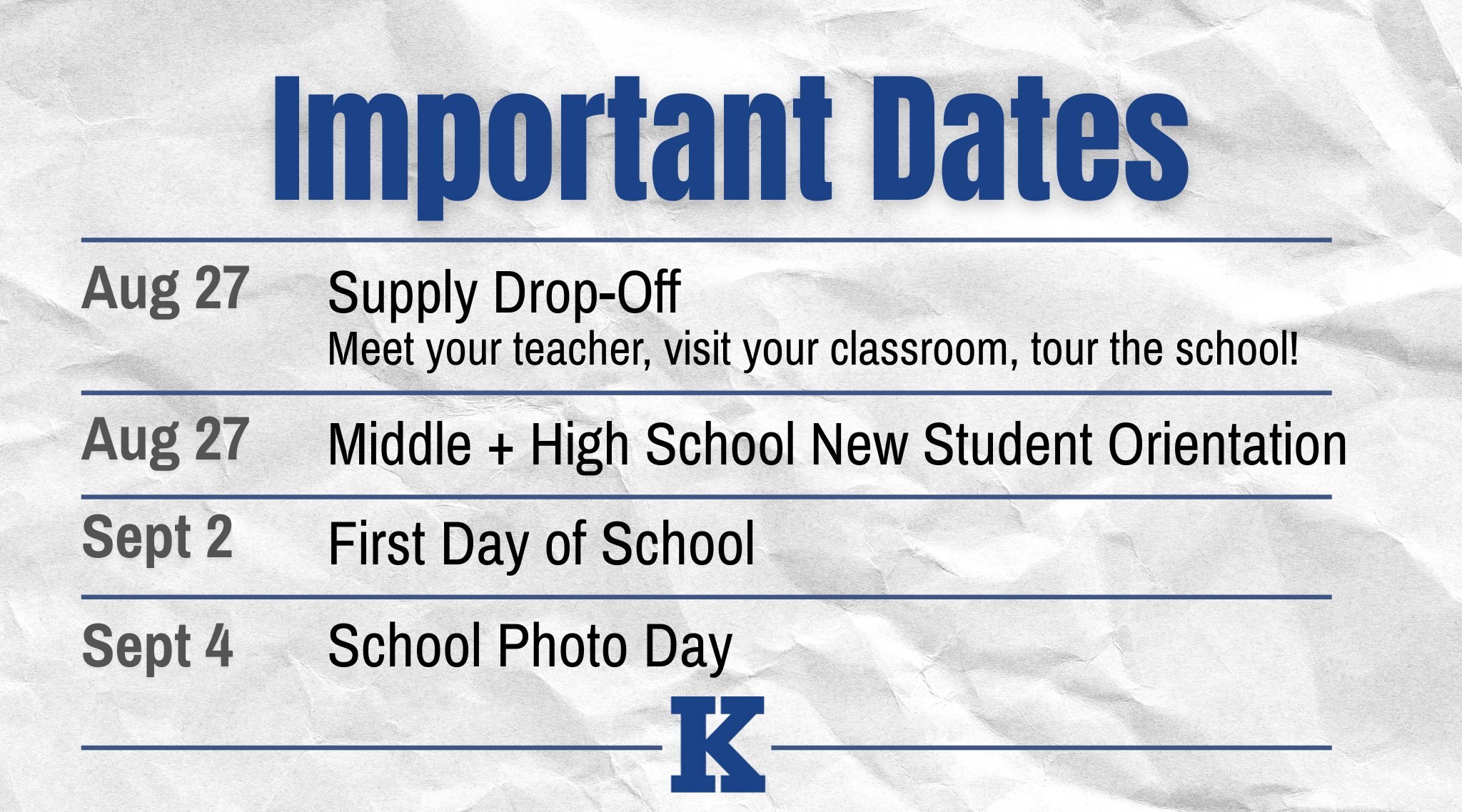 Important Dates

Aug 27 Supply Drop-Off
Meet your teacher, visit your classroom, tour the school!

Aug 27 Middle + High School New Student Orientation

Sept 2 First Day of School

Sept 4 School Photo Day

K